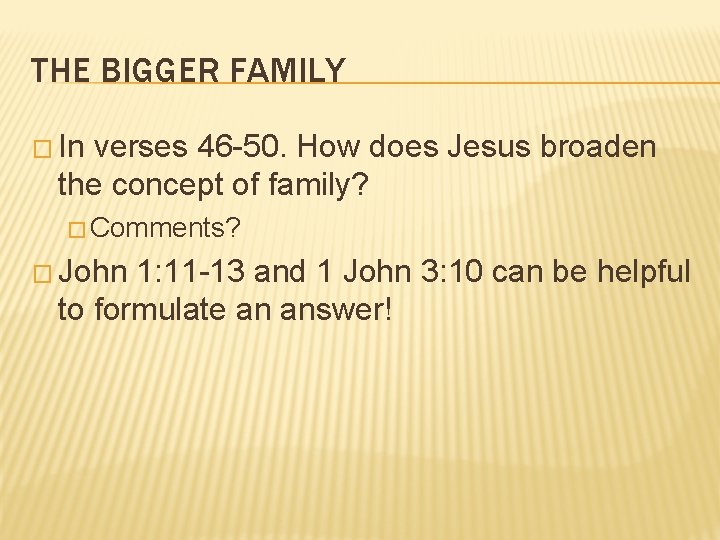 THE BIGGER FAMILY

□ In verses 46-50. How does Jesus broaden the concept of family?

□ Comments?

□ John 1:11-13 and 1 John 3:10 can be helpful to formulate an answer!